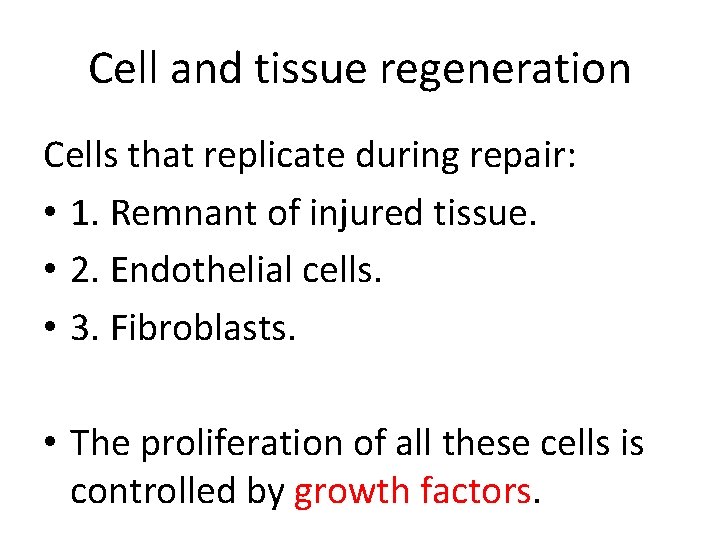 Cell and tissue regeneration

Cells that replicate during repair:

• 1. Remnant of injured tissue.
• 2. Endothelial cells.
• 3. Fibroblasts.

• The proliferation of all these cells is controlled by growth factors.